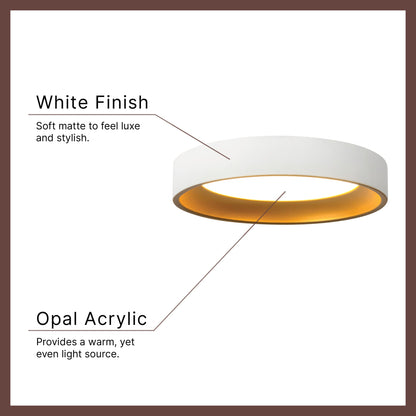 White Finish

Soft matte to feel luxe and stylish.

Opal Acrylic

Provides a warm, yet even light source.